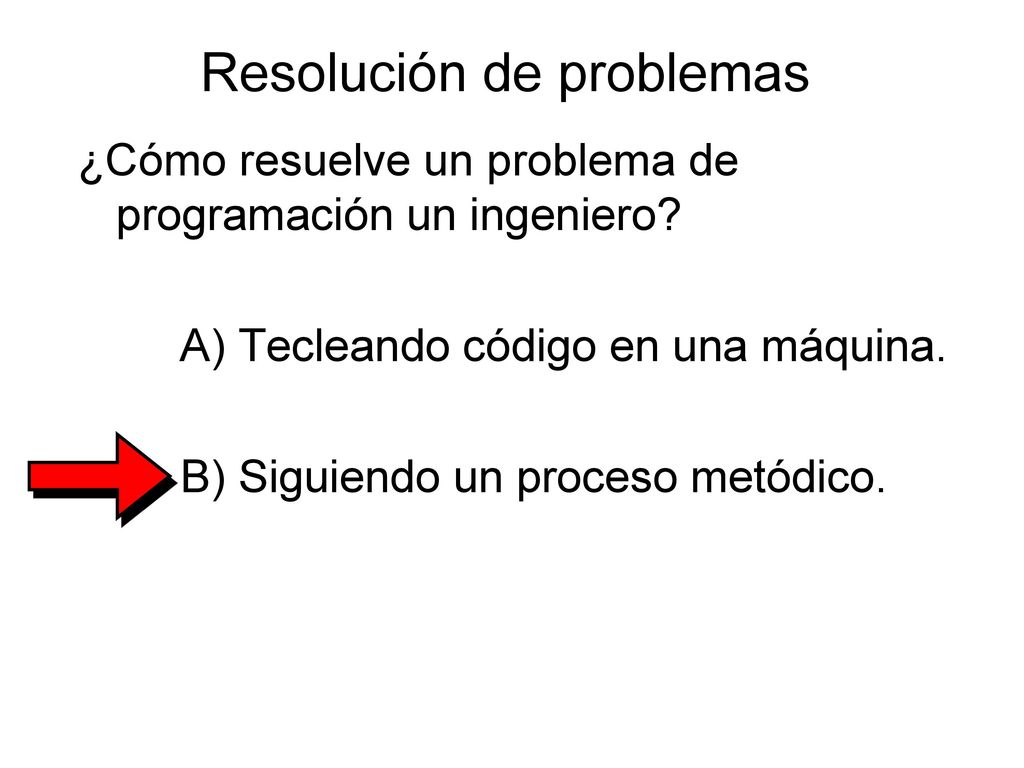 Resolución de problemas

¿Cómo resuelve un problema de programación un ingeniero?

A) Tecleando código en una máquina.

B) Siguiendo un proceso metódico.